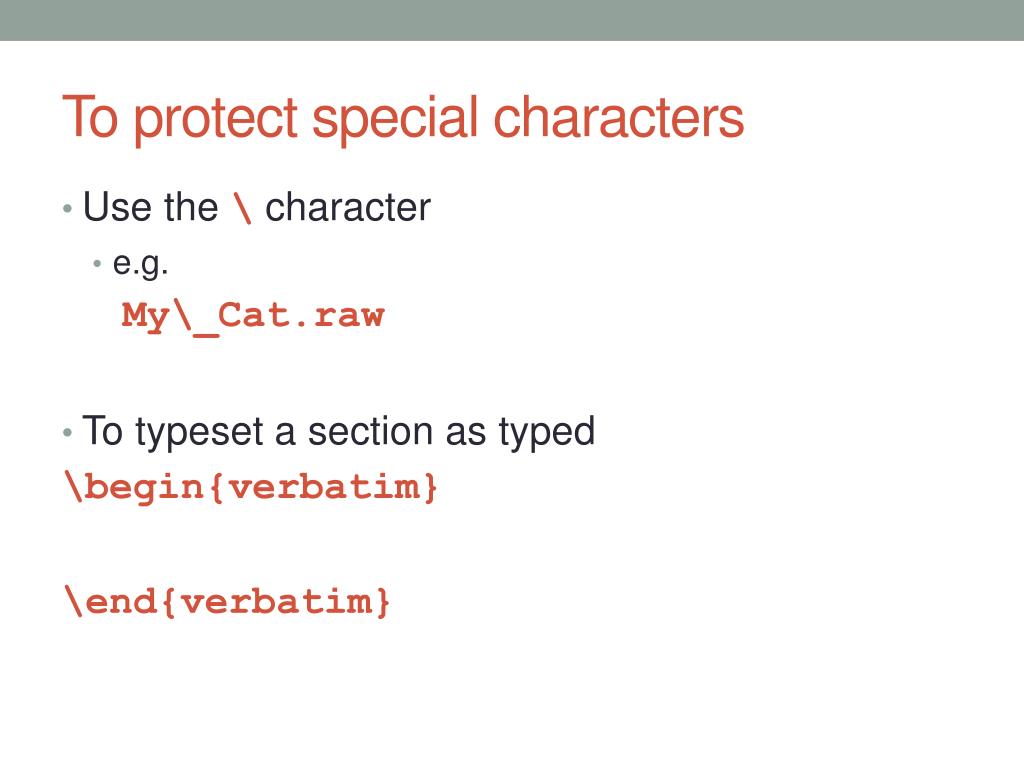 To protect special characters

• Use the \ character
  • e.g.
  My\_Cat.raw

• To typeset a section as typed
\begin{verbatim}

\end{verbatim}